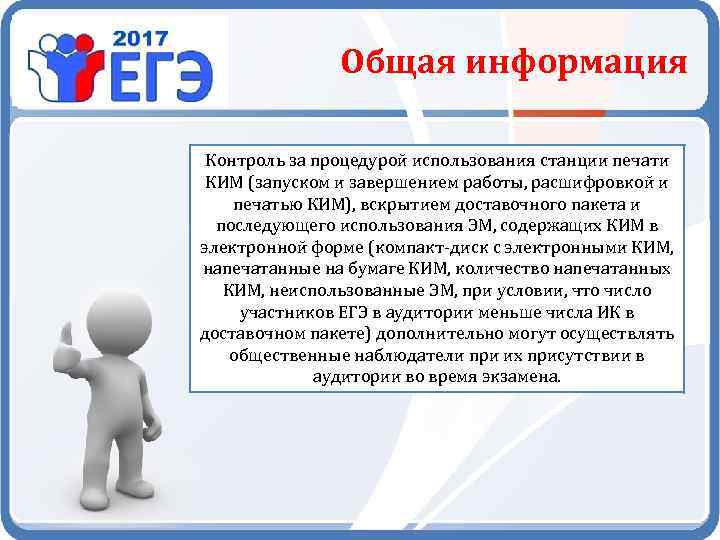 2017 ЕГЭ

Общая информация

Контроль за процедурой использования станции печати КИМ (запуском и завершением работы, расшифровкой и печатью КИМ), вскрытием доставочного пакета и последующего использования ЭМ, содержащих КИМ в электронной форме (компакт-диск с электронными КИМ, напечатанные на бумаге КИМ, количество напечатанных КИМ, неиспользованные ЭМ, при условии, что число участников ЕГЭ в аудитории меньше числа ИК в доставочном пакете) дополнительно могут осуществлять общественные наблюдатели при их присутствии в аудитории во время экзамена.